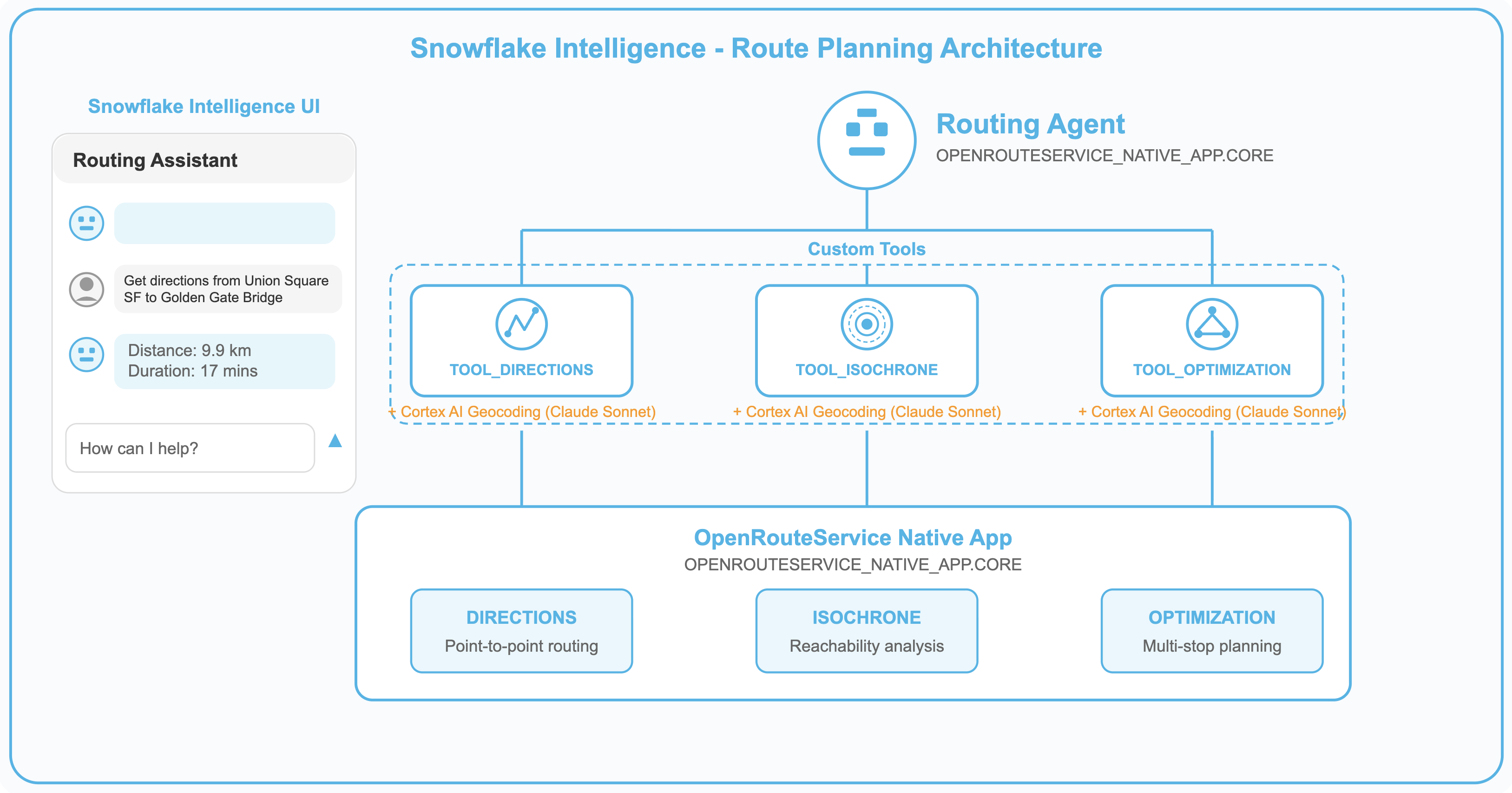 Snowflake Intelligence - Route Planning Architecture

Snowflake Intelligence UI

Routing Assistant

Get directions from Union Square SF to Golden Gate Bridge

Distance: 9.9 km
Duration: 17 mins

How can I help?

Routing Agent
OPENROUTESERVICE_NATIVE_APP.CORE

Custom Tools

TOOL_DIRECTIONS
+ Cortex AI Geocoding (Claude Sonnet)

TOOL_ISOCHRONE
+ Cortex AI Geocoding (Claude Sonnet)

TOOL_OPTIMIZATION
+ Cortex AI Geocoding (Claude Sonnet)

OpenRouteService Native App
OPENROUTESERVICE_NATIVE_APP.CORE

DIRECTIONS
Point-to-point routing

ISOCHRONE
Reachability analysis

OPTIMIZATION
Multi-stop planning